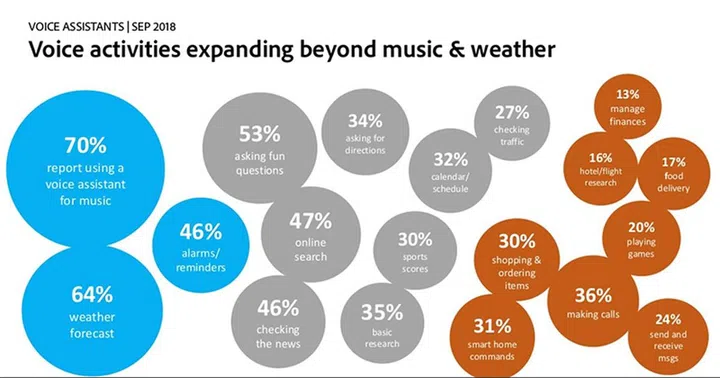 VOICE ASSISTANTS | SEP 2018

Voice activities expanding beyond music & weather

70%
report using a voice assistant for music

64%
weather forecast

46%
alarms/ reminders

53%
asking fun questions

47%
online search

46%
checking the news

34%
asking for directions

32%
calendar/ schedule

27%
checking traffic

30%
sports scores

35%
basic research

13%
manage finances

16%
hotel/flight research

17%
food delivery

20%
playing games

30%
shopping & ordering items

36%
making calls

31%
smart home commands

24%
send and receive msgs